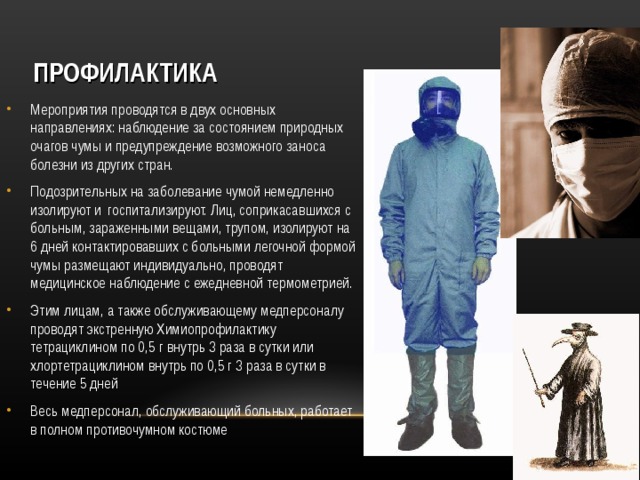 ПРОФИЛАКТИКА

• Мероприятия проводятся в двух основных направлениях: наблюдение за состоянием природных очагов чумы и предупреждение возможного заноса болезни из других стран.

• Подозрительных на заболевание чумой немедленно изолируют и госпитализируют. Лиц, соприкасавшихся с больным, зараженными вещами, трупом, изолируют на 6 дней контактировавших с больными легочной формой чумы размещают индивидуально, проводят медицинское наблюдение с ежедневной термометрией.

• Этим лицам, а также обслуживающему медперсоналу проводят экстренную Химиопрофилактику тетрациклином по 0,5 г внутрь 3 раза в сутки или хлортетрациклином внутрь по 0,5 г 3 раза в сутки в течение 5 дней

• Весь медперсонал, обслуживающий больных, работает в полном противочумном костюме